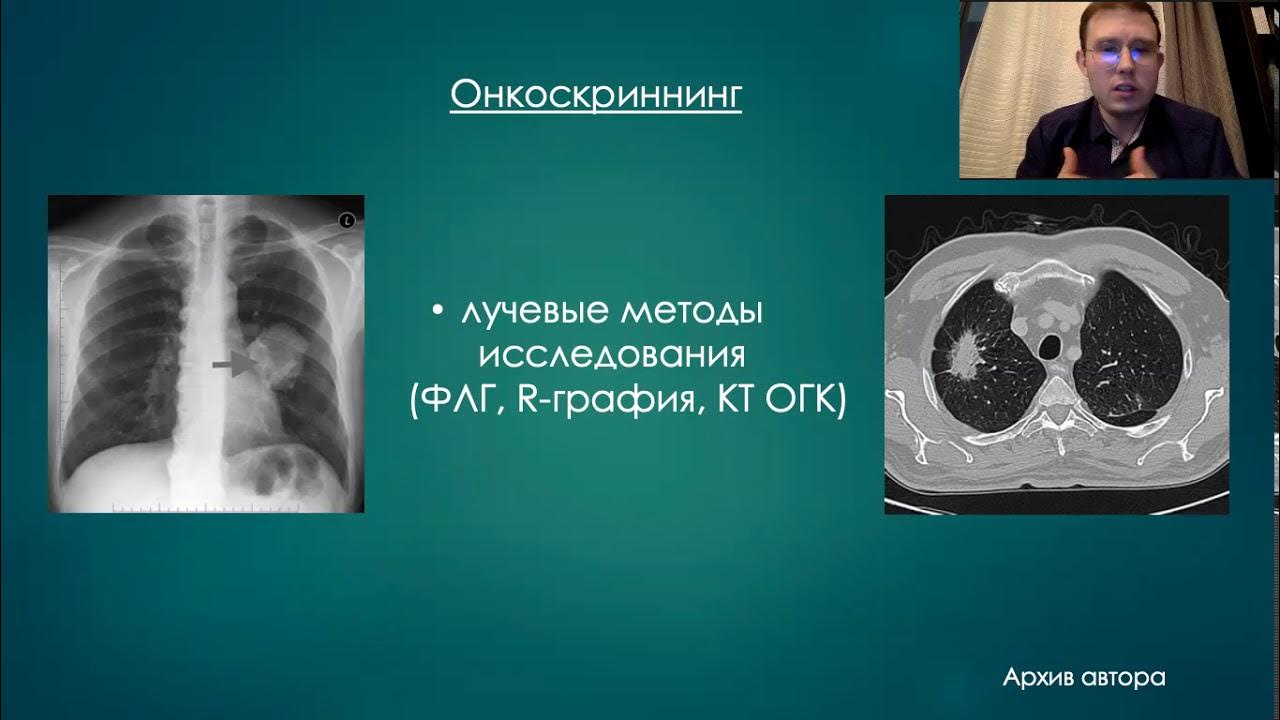 Онкоскриннинг

L

• лучевые методы исследования (ФЛГ, R-графия, КТ ОГК)

Архив автора